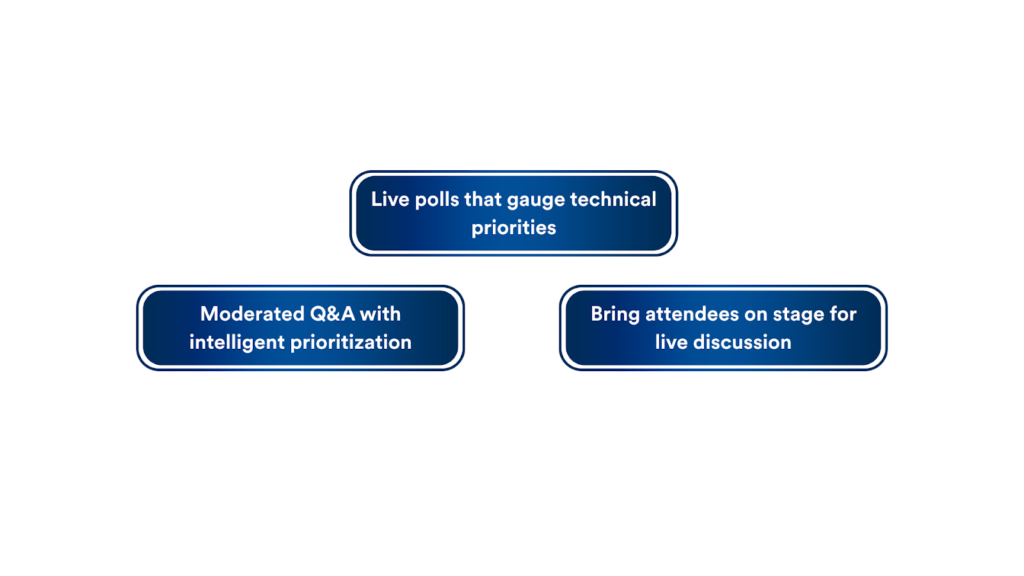 Live polls that gauge technical priorities

Moderated Q&A with intelligent prioritization

Bring attendees on stage for live discussion